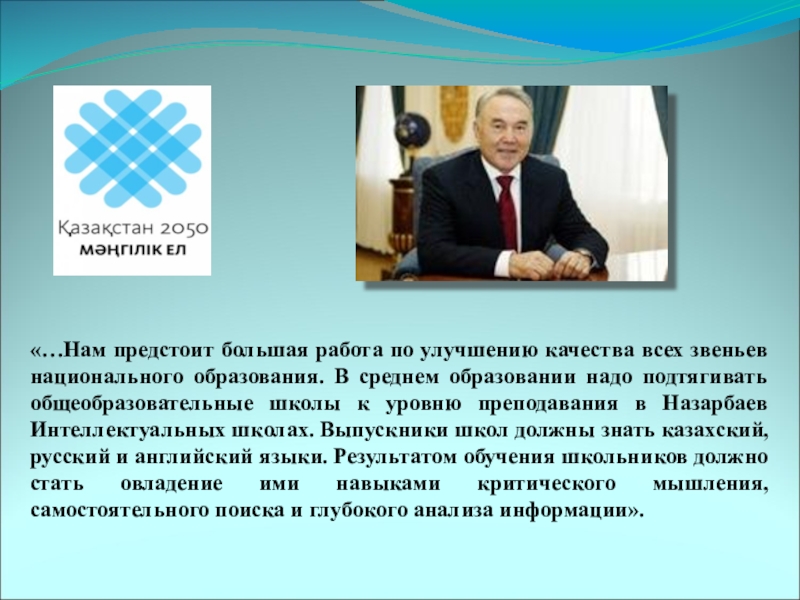 Қазақстан 2050
МӘҢГІЛІК ЕЛ

«…Нам предстоит большая работа по улучшению качества всех звеньев национального образования. В среднем образовании надо подтягивать общеобразовательные школы к уровню преподавания в Назарбаев Интеллектуальных школах. Выпускники школ должны знать казахский, русский и английский языки. Результатом обучения школьников должно стать овладение ими навыками критического мышления, самостоятельного поиска и глубокого анализа информации».